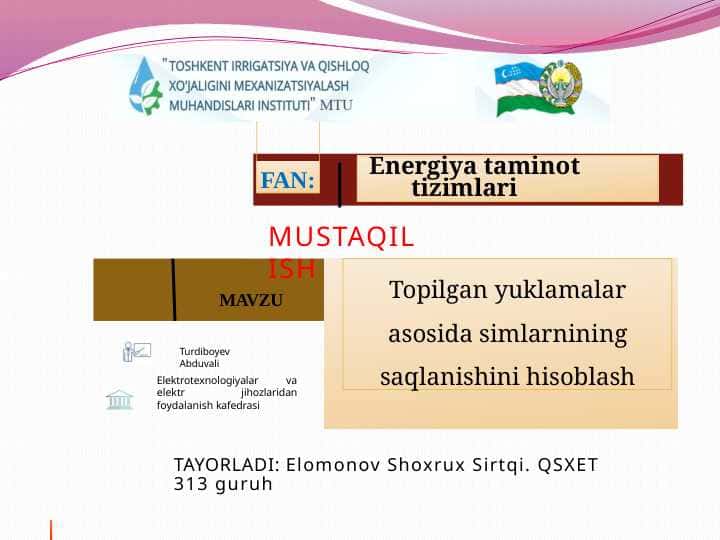 "TOSHKENT IRRIGATSIYA VA QISHLOQ XO'JALIGINI MEXANIZATSIYALASH MUHANDISLARI INSTITUTI" MTU

FAN: Energiya taminot tizimlari

MUSTAQIL ISH

MAVZU

Topilgan yuklamalar asosida simlarnining saqlanishini hisoblash

Turdiboyev Abduvali

Elektrotexnologiyalar va elektr jihozlaridan foydalanish kafedrasi

TAYORLADI: Elomonov Shoxrux Sirtqi. QSXET 313 guruh